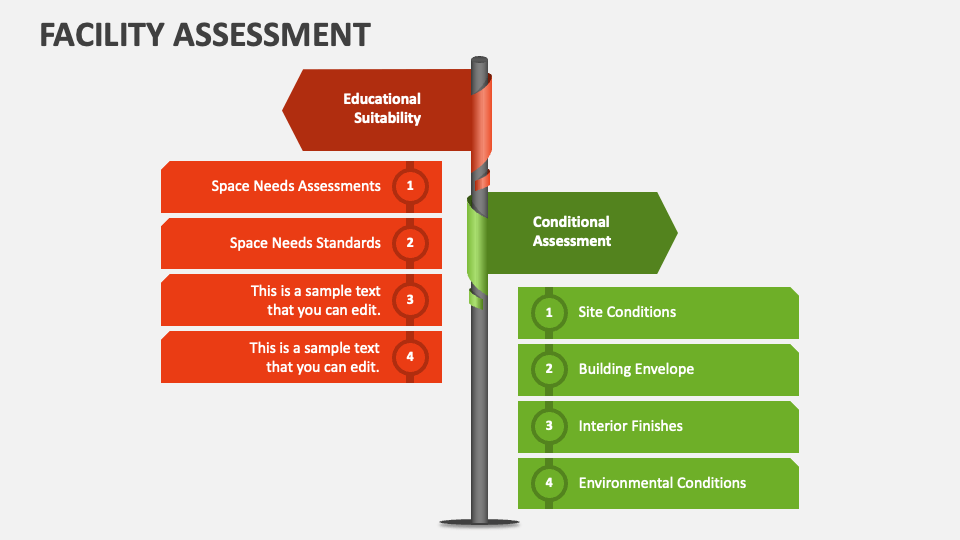 FACILITY ASSESSMENT

Educational Suitability

Space Needs Assessments 1

Space Needs Standards 2

This is a sample text that you can edit. 3

This is a sample text that you can edit. 4

Conditional Assessment

1 Site Conditions

2 Building Envelope

3 Interior Finishes

4 Environmental Conditions